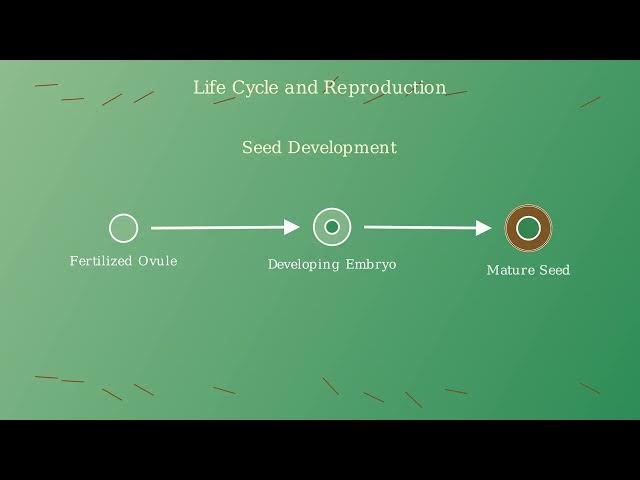 Life Cycle and Reproduction

Seed Development

Fertilized Ovule

Developing Embryo

Mature Seed